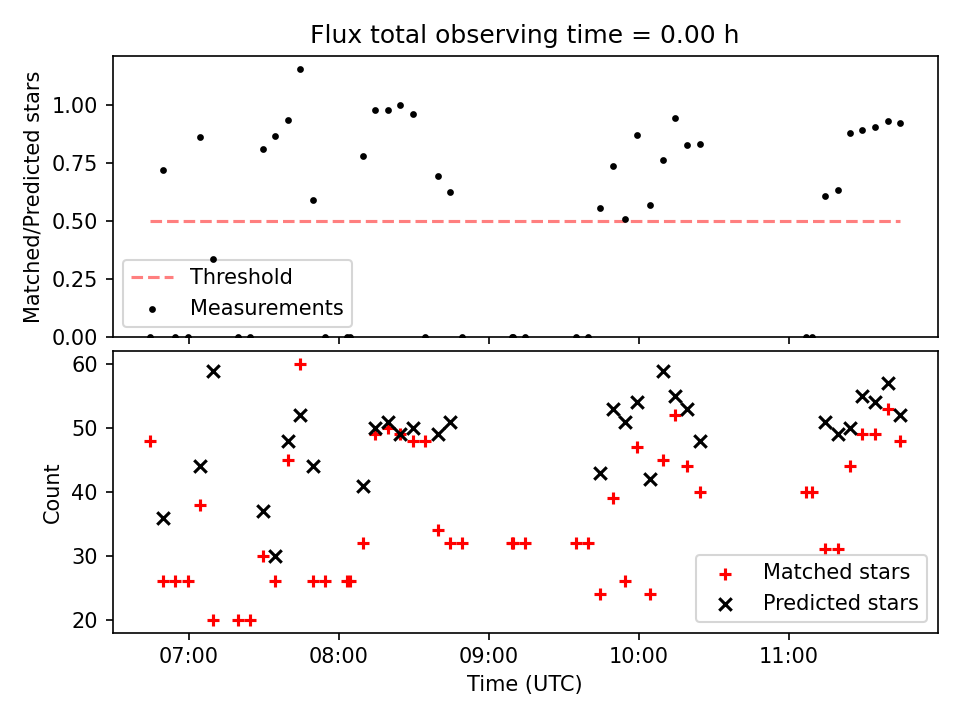 Flux total observing time = 0.00 h

Matched/Predicted stars

1.00
0.75
0.50
0.25
0.00

Threshold
Measurements

Count

60
50
40
30
20

Matched stars
Predicted stars

07:00
08:00
09:00
10:00
11:00

Time (UTC)